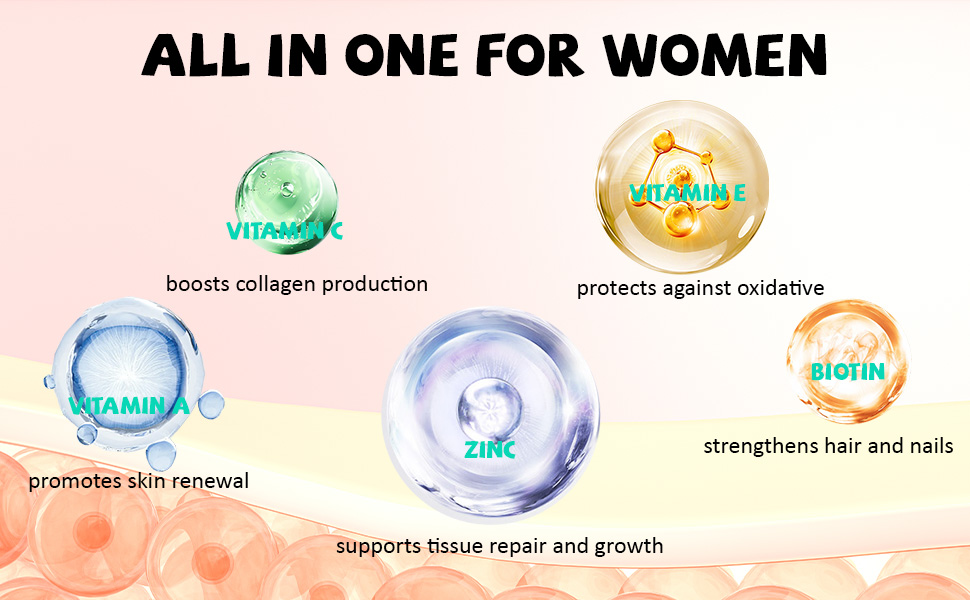 ALL IN ONE FOR WOMEN

VITAMIN C

boosts collagen production

VITAMIN E

protects against oxidative

VITAMIN A

promotes skin renewal

ZINC

supports tissue repair and growth

BIOTIN

strengthens hair and nails